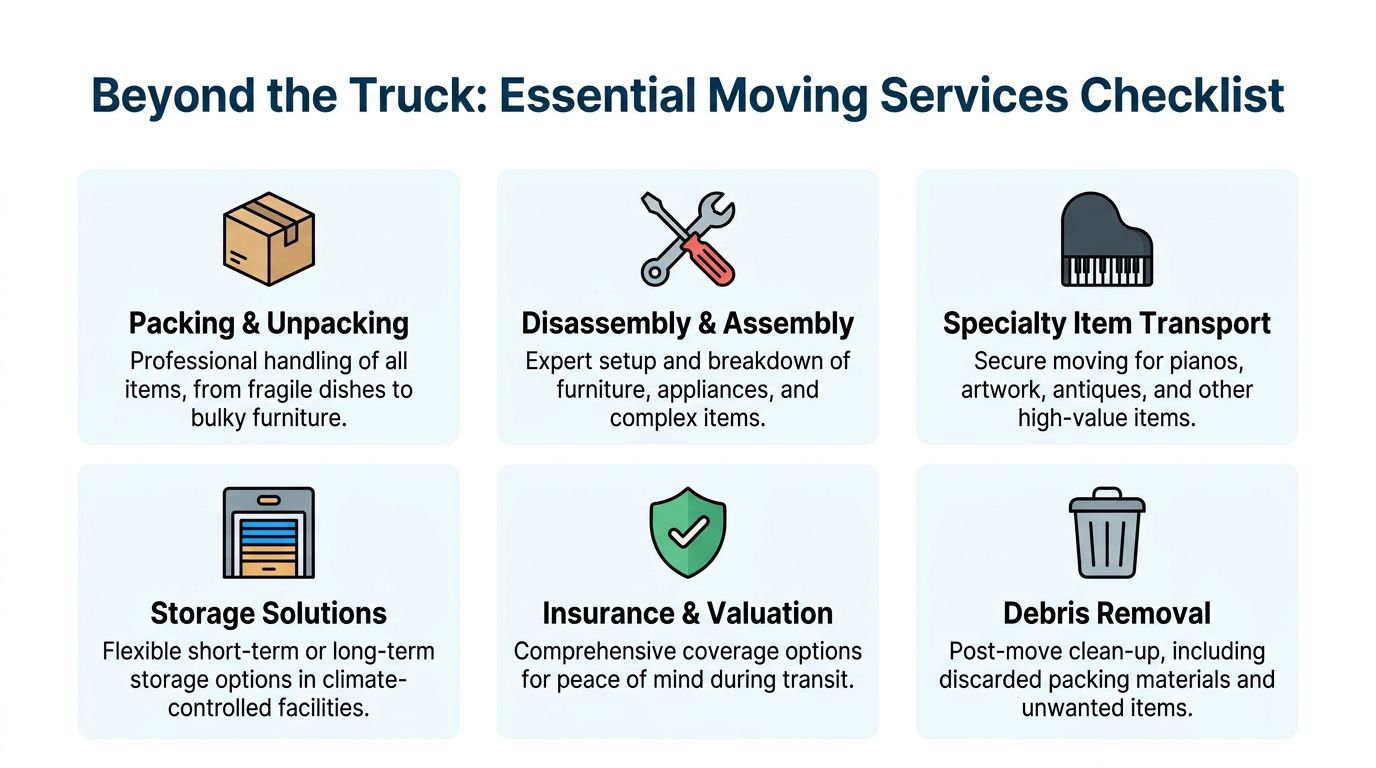 Beyond the Truck: Essential Moving Services Checklist

Packing & Unpacking
Professional handling of all items, from fragile dishes to bulky furniture.

Disassembly & Assembly
Expert setup and breakdown of furniture, appliances, and complex items.

Specialty Item Transport
Secure moving for pianos, artwork, antiques, and other high-value items.

Storage Solutions
Flexible short-term or long-term storage options in climate-controlled facilities.

Insurance & Valuation
Comprehensive coverage options for peace of mind during transit.

Debris Removal
Post-move clean-up, including discarded packing materials and unwanted items.